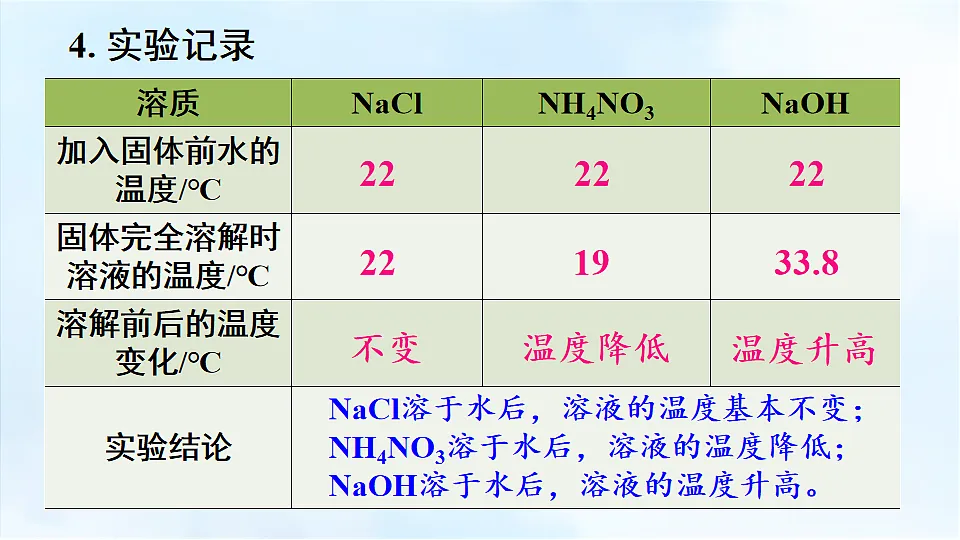 4. 实验记录

| 溶质 | NaCl | $NH_4NO_3$ | NaOH |
|---|---|---|---|
| 加入固体前水的温度/℃ | 22 | 22 | 22 |
| 固体完全溶解时溶液的温度/℃ | 22 | 19 | 33.8 |
| 溶解前后的温度变化/℃ | 不变 | 温度降低 | 温度升高 |
| 实验结论 | NaCl溶于水后，溶液的温度基本不变；$NH_4NO_3$溶于水后，溶液的温度降低；NaOH溶于水后，溶液的温度升高。 | | |